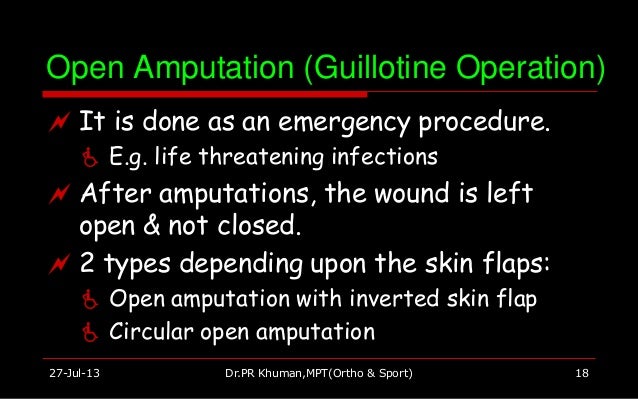 Open Amputation (Guillotine Operation)

It is done as an emergency procedure.

E.g. life threatening infections

After amputations, the wound is left open & not closed.

2 types depending upon the skin flaps:

Open amputation with inverted skin flap

Circular open amputation

27-Jul-13 Dr.PR Khuman,MPT(Ortho & Sport) 18